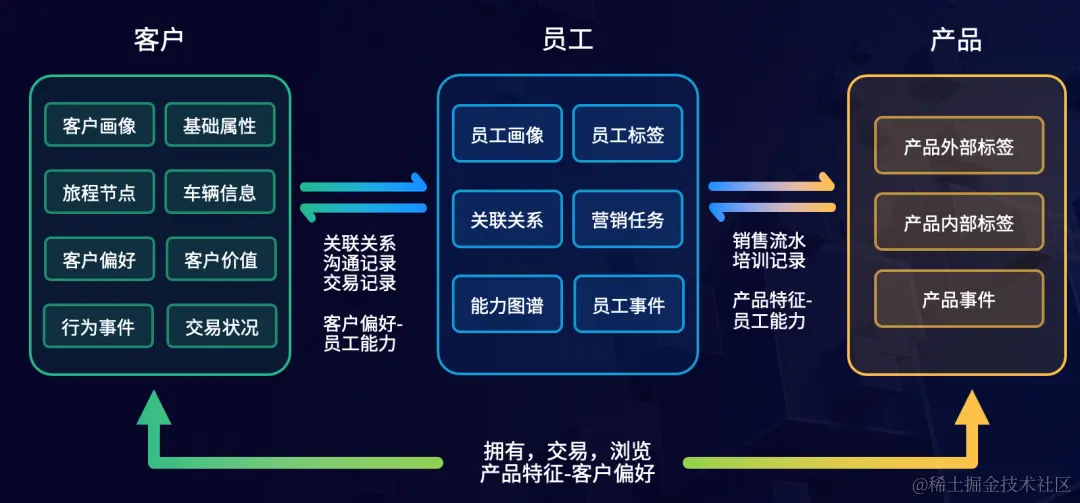 客户

客户画像
基础属性
旅程节点
车辆信息
客户偏好
客户价值
行为事件
交易状况

关联关系
沟通记录
交易记录

客户偏好-
员工能力

员工

员工画像
员工标签
关联关系
营销任务
能力图谱
员工事件

销售流水
培训记录

产品特征-
员工能力

产品

产品外部标签
产品内部标签
产品事件

拥有，交易，浏览
产品特征-客户偏好

@稀土掘金技术社区